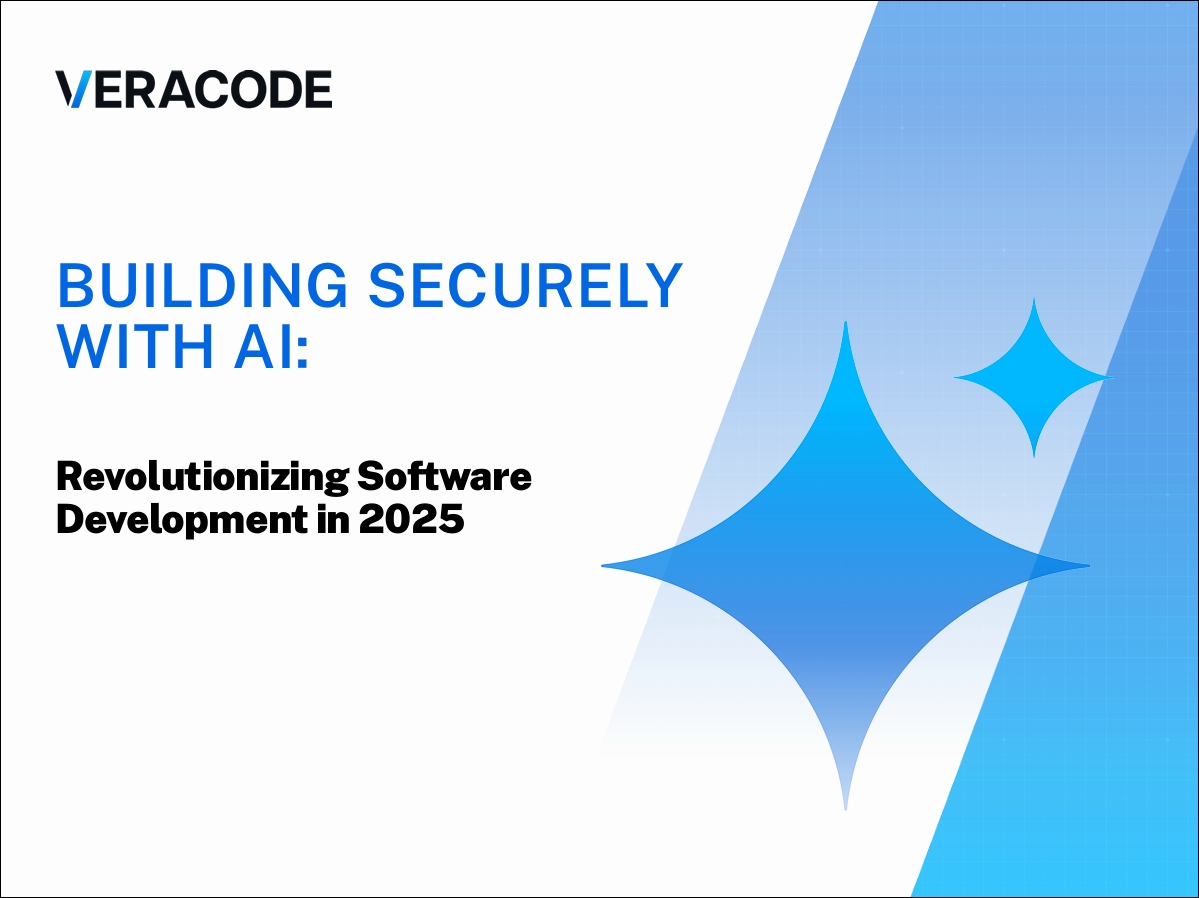 VERACODE

BUILDING SECURELY WITH AI:

Revolutionizing Software Development in 2025